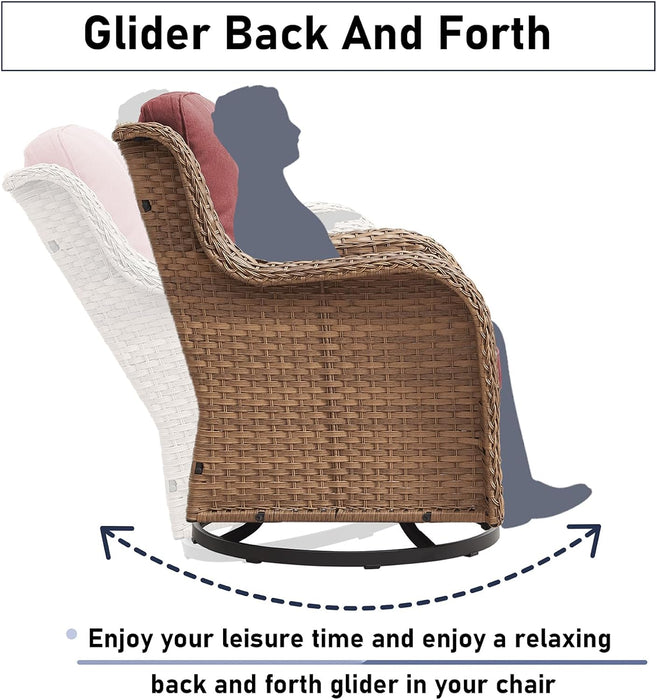 Glider Back And Forth

Enjoy your leisure time and enjoy a relaxing back and forth glider in your chair